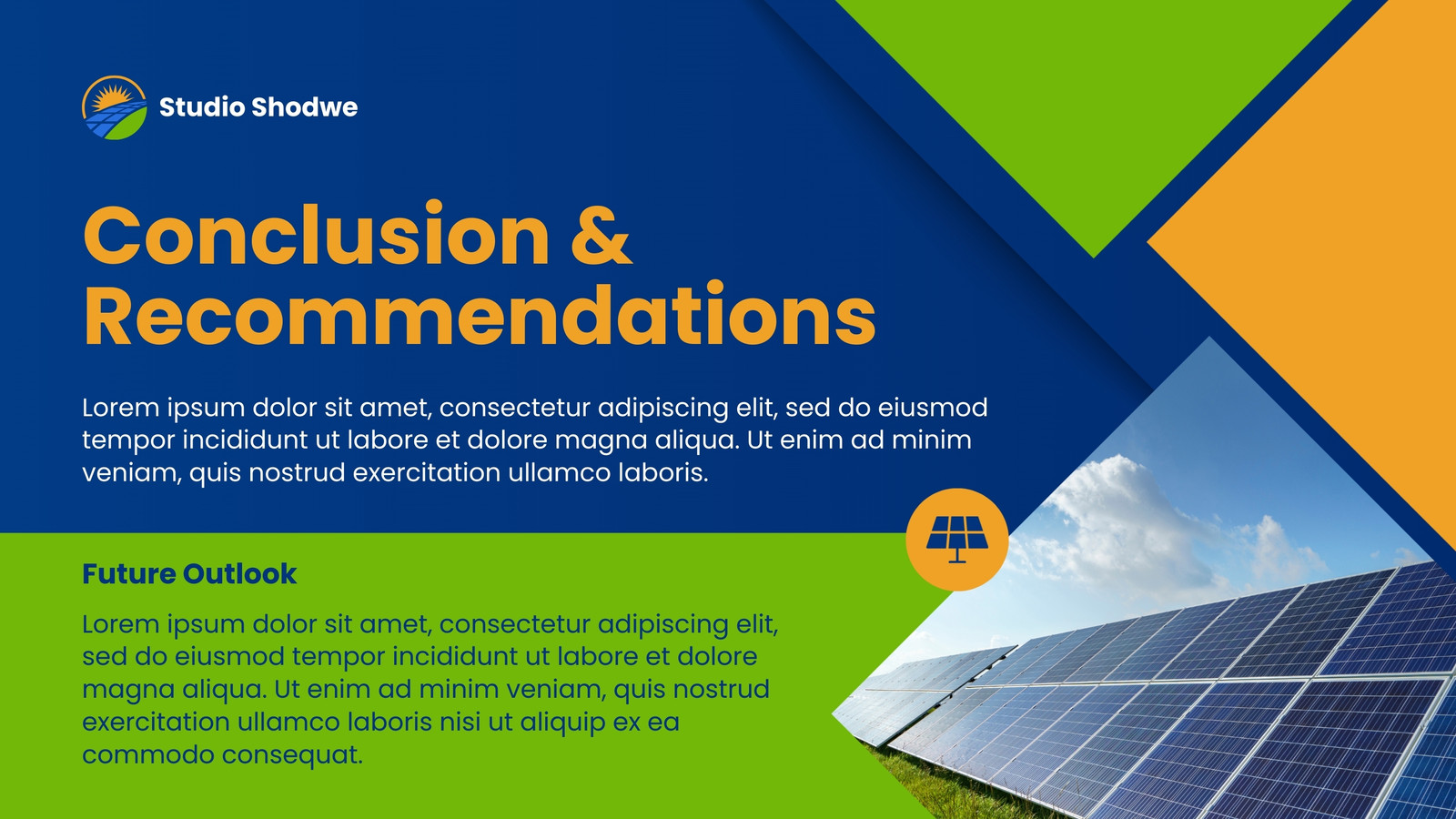 Studio Shodwe

Conclusion & Recommendations

Lorem ipsum dolor sit amet, consectetur adipiscing elit, sed do eiusmod tempor incididunt ut labore et dolore magna aliqua. Ut enim ad minim veniam, quis nostrud exercitation ullamco laboris.

Future Outlook

Lorem ipsum dolor sit amet, consectetur adipiscing elit, sed do eiusmod tempor incididunt ut labore et dolore magna aliqua. Ut enim ad minim veniam, quis nostrud exercitation ullamco laboris nisi ut aliquip ex ea commodo consequat.